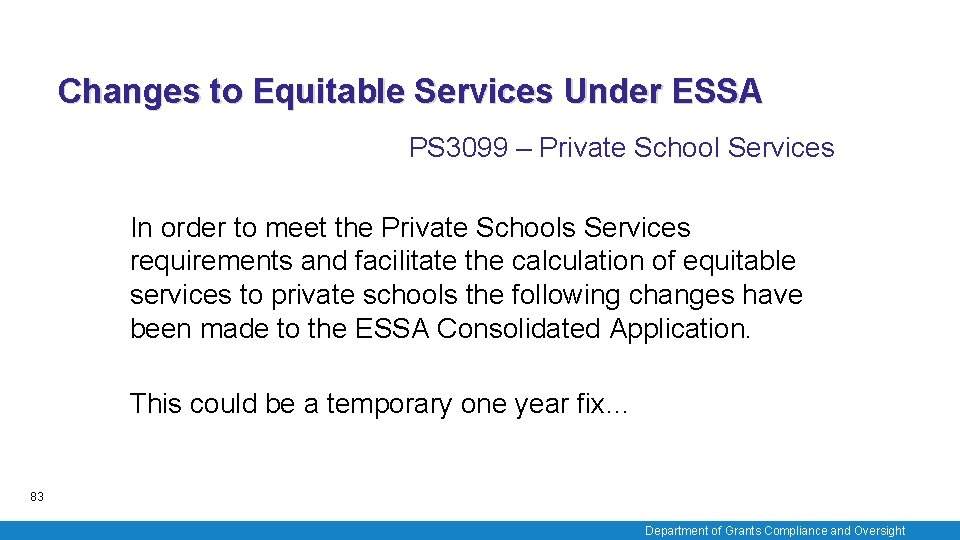 Changes to Equitable Services Under ESSA

PS3099 – Private School Services

In order to meet the Private Schools Services requirements and facilitate the calculation of equitable services to private schools the following changes have been made to the ESSA Consolidated Application.

This could be a temporary one year fix…

83

Department of Grants Compliance and Oversight